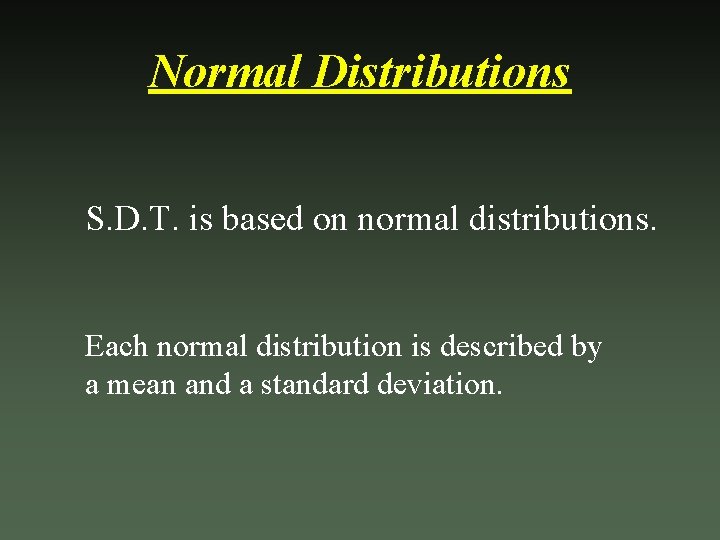 Normal Distributions

S.D.T. is based on normal distributions.

Each normal distribution is described by a mean and a standard deviation.